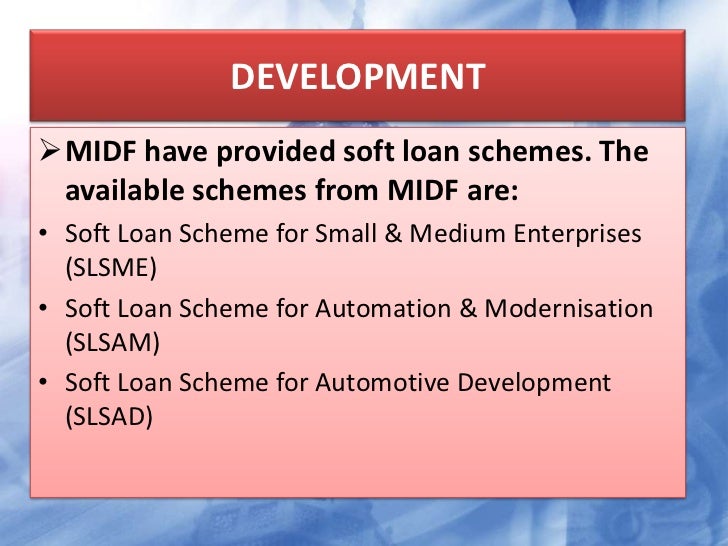 DEVELOPMENT

➢ MIDF have provided soft loan schemes. The available schemes from MIDF are:

• Soft Loan Scheme for Small & Medium Enterprises (SLSME)
• Soft Loan Scheme for Automation & Modernisation (SLSAM)
• Soft Loan Scheme for Automotive Development (SLSAD)